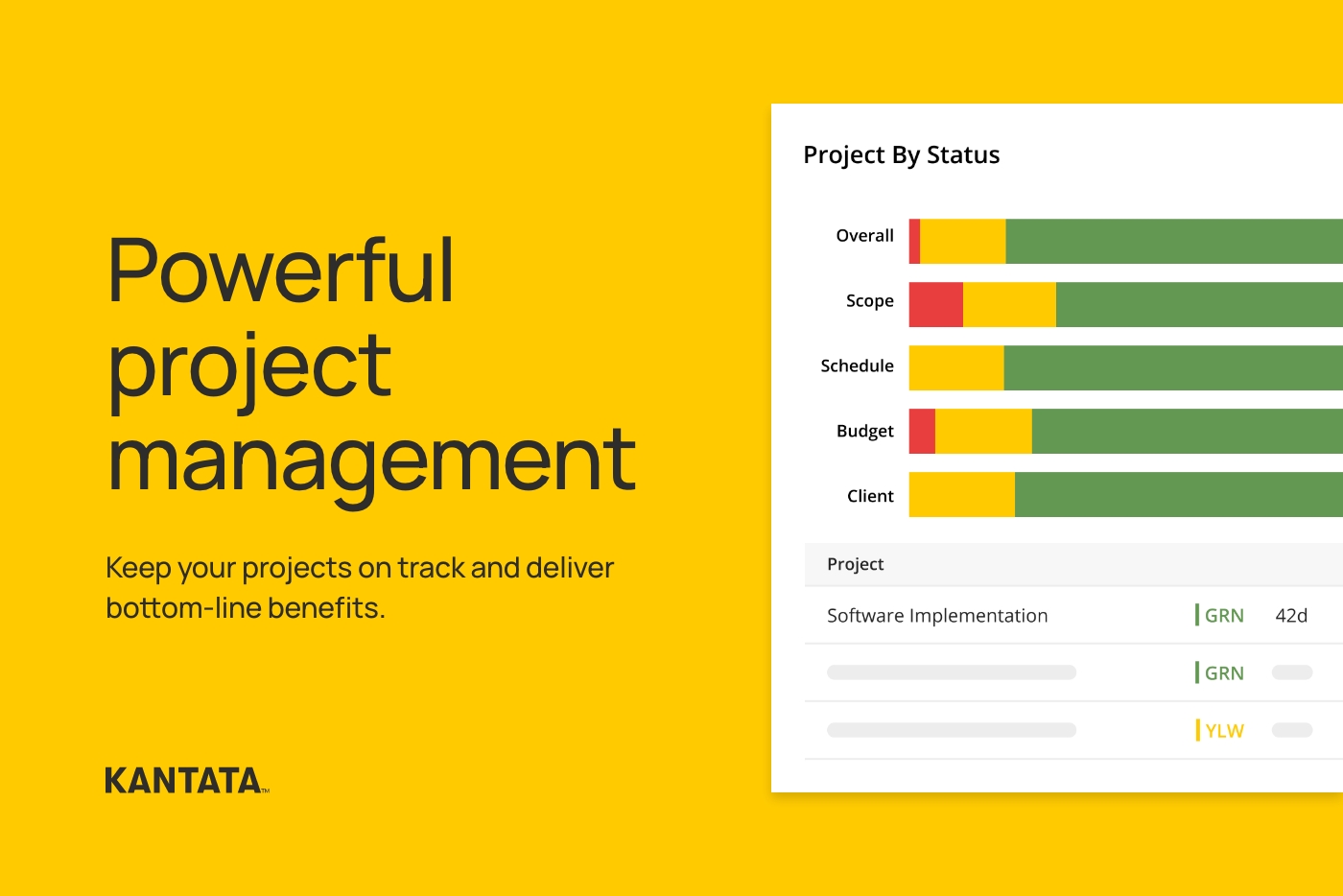 Powerful project management

Keep your projects on track and deliver bottom-line benefits.

KANTATA™

Project By Status

Overall

Scope

Schedule

Budget

Client

Project

Software Implementation GRN 42d

GRN

YLW